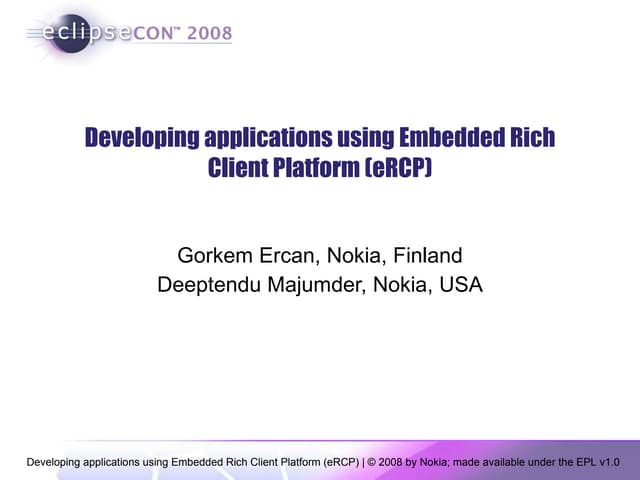 eclipseCON™ 2008

Developing applications using Embedded Rich Client Platform (eRCP)

Gorkem Ercan, Nokia, Finland
Deeptendu Majumder, Nokia, USA

Developing applications using Embedded Rich Client Platform (eRCP) | © 2008 by Nokia; made available under the EPL v1.0